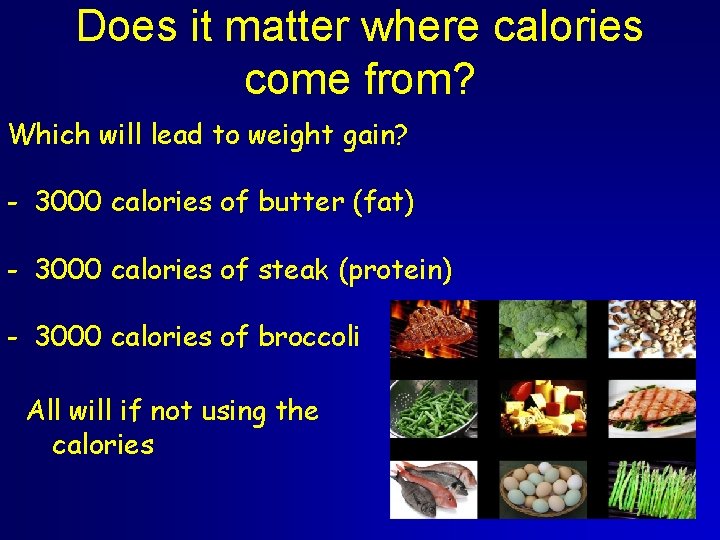 Does it matter where calories come from?

Which will lead to weight gain?

- 3000 calories of butter (fat)

- 3000 calories of steak (protein)

- 3000 calories of broccoli

All will if not using the calories